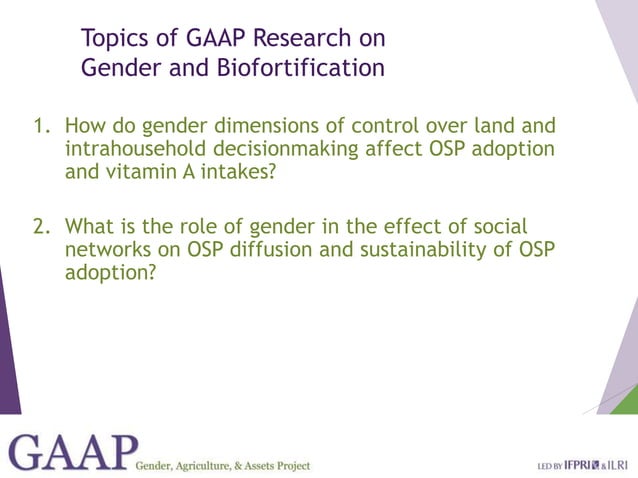 Topics of GAAP Research on Gender and Biofortification

1. How do gender dimensions of control over land and intrahousehold decisionmaking affect OSP adoption and vitamin A intakes?

2. What is the role of gender in the effect of social networks on OSP diffusion and sustainability of OSP adoption?

GAAP Gender, Agriculture, & Assets Project

LED BY IFPRI & ILRI